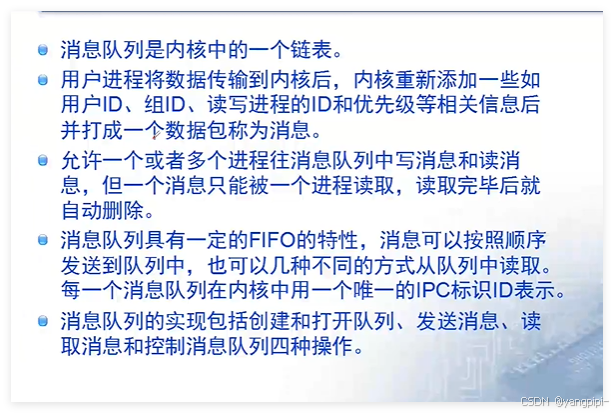 消息队列是内核中的一个链表。

用户进程将数据传输到内核后，内核重新添加一些如用户ID、组ID、读写进程的ID和优先级等相关信息后并打成一个数据包称为消息。

允许一个或者多个进程往消息队列中写消息和读消息，但一个消息只能被一个进程读取，读取完毕后就自动删除。

消息队列具有一定的FIFO的特性，消息可以按照顺序发送到队列中，也可以几种不同的方式从队列中读取。每一个消息队列在内核中用一个唯一的IPC标识ID表示。

消息队列的实现包括创建和打开队列、发送消息、读取消息和控制消息队列四种操作。

CSDN @yangpipi-